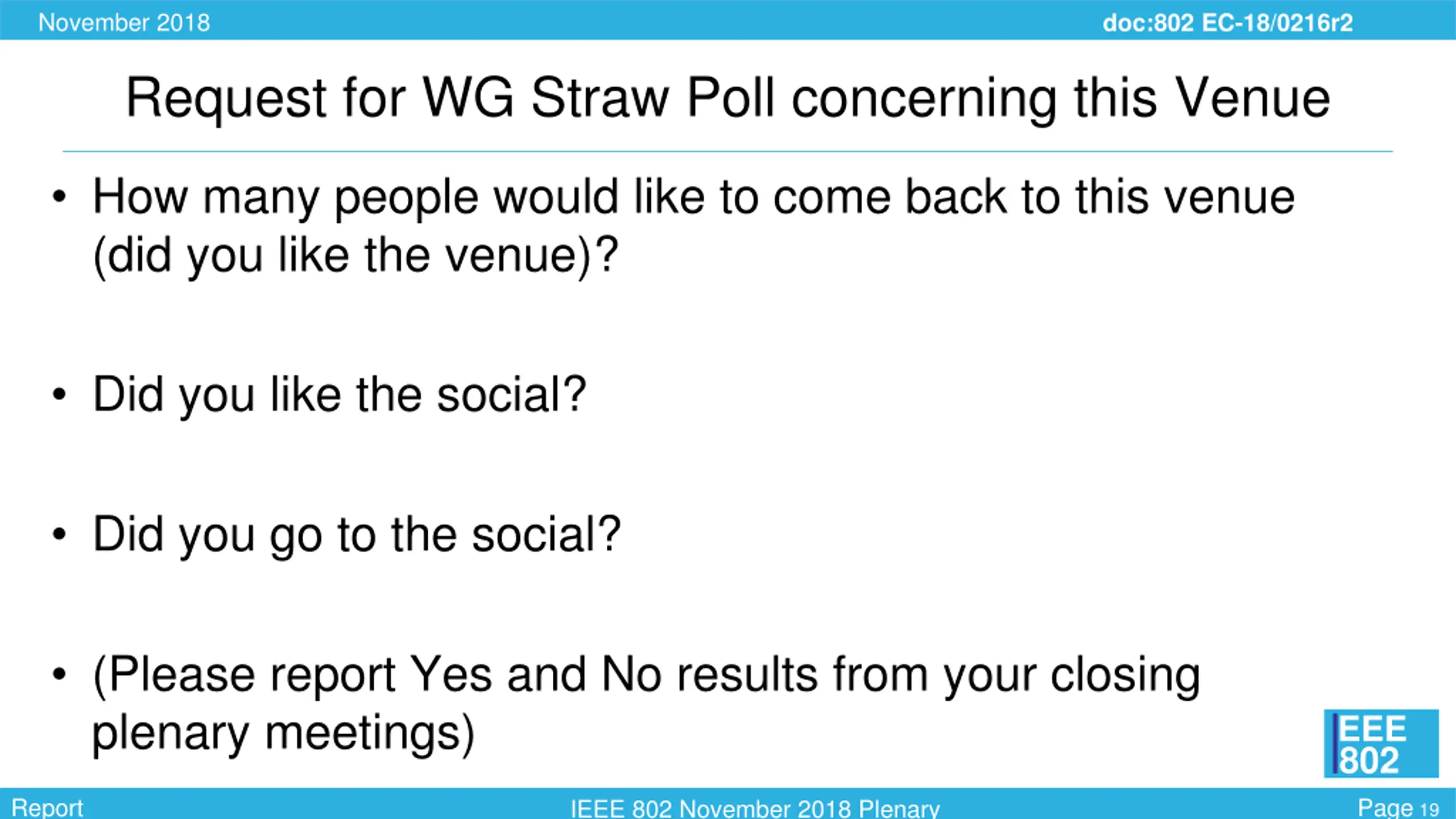 November 2018 doc:802 EC-18/0216r2

Request for WG Straw Poll concerning this Venue

• How many people would like to come back to this venue (did you like the venue)?

• Did you like the social?

• Did you go to the social?

• (Please report Yes and No results from your closing plenary meetings)

IEEE 802

Report IEEE 802 November 2018 Plenary Page 19